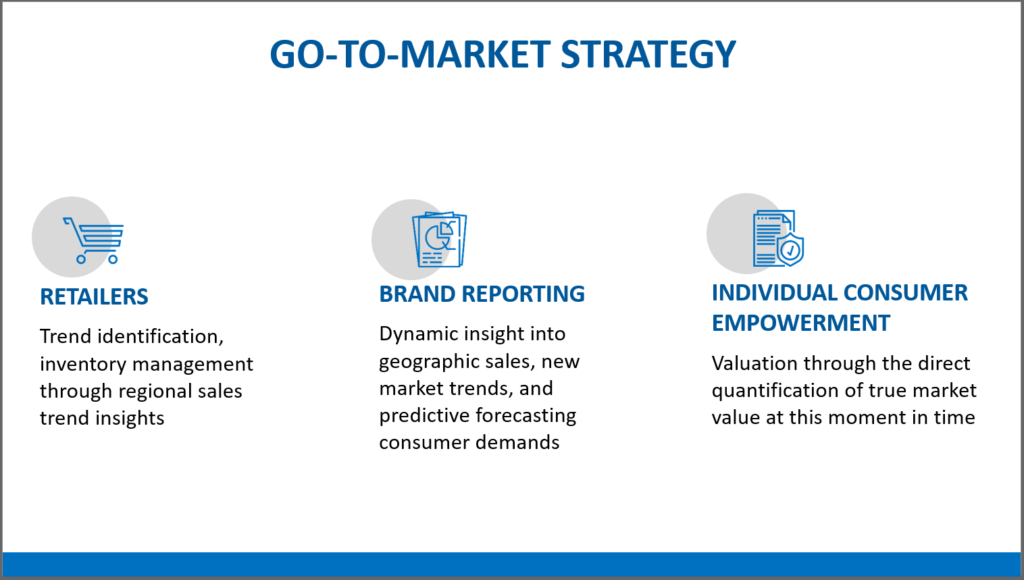 GO-TO-MARKET STRATEGY

RETAILERS

Trend identification, inventory management through regional sales trend insights

BRAND REPORTING

Dynamic insight into geographic sales, new market trends, and predictive forecasting consumer demands

INDIVIDUAL CONSUMER EMPOWERMENT

Valuation through the direct quantification of true market value at this moment in time